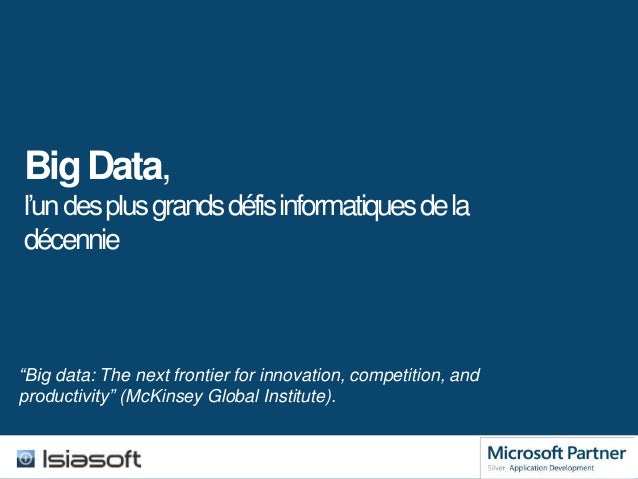 Big Data,
l'un des plus grands défis informatiques de la décennie

"Big data: The next frontier for innovation, competition, and productivity" (McKinsey Global Institute).

Isiasoft

Microsoft Partner
Silver Application Development